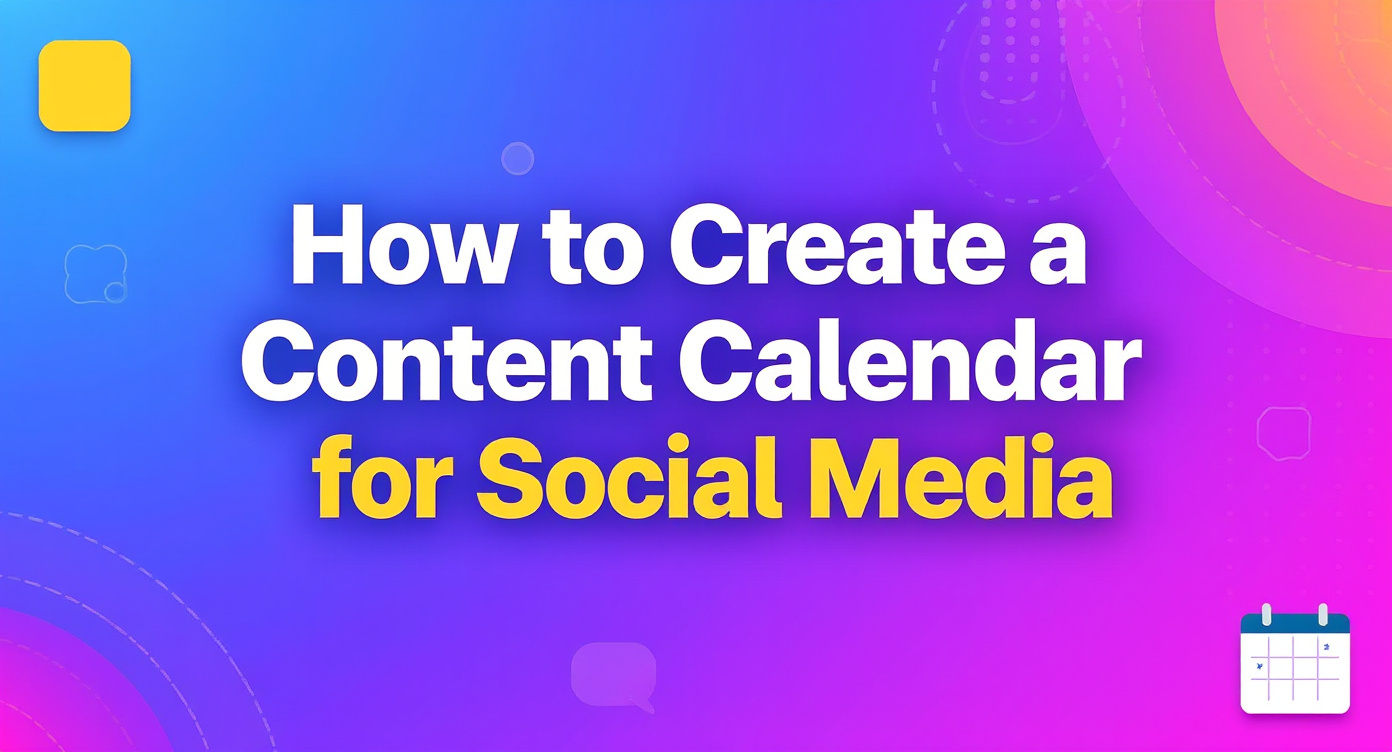 How to Create a Content Calendar for Social Media